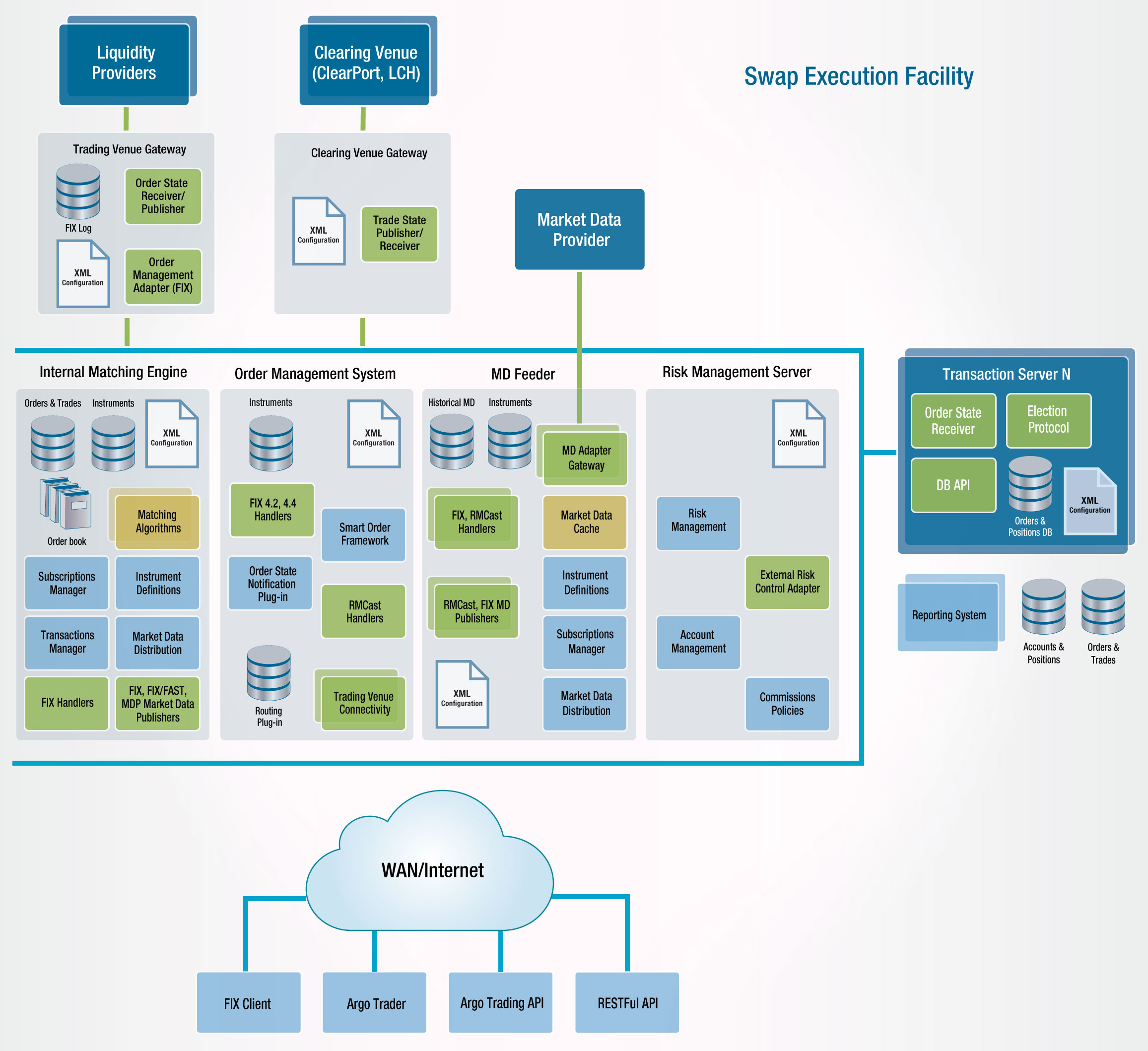 Liquidity Providers

Clearing Venue (ClearPort, LCH)

Swap Execution Facility

Trading Venue Gateway

FIX Log

Order State Receiver/ Publisher

XML Configuration

Order Management Adapter (FIX)

Clearing Venue Gateway

XML Configuration

Trade State Publisher/ Receiver

Market Data Provider

Internal Matching Engine

Orders & Trades

Instruments

XML Configuration

Order book

Matching Algorithms

Subscriptions Manager

Instrument Definitions

Transactions Manager

Market Data Distribution

FIX Handlers

FIX, FIX/FAST, MDP Market Data Publishers

Order Management System

Instruments

XML Configuration

FIX 4.2, 4.4 Handlers

Smart Order Framework

Order State Notification Plug-in

RMCast Handlers

Routing Plug-in

Trading Venue Connectivity

MD Feeder

Historical MD

Instruments

MD Adapter Gateway

FIX, RMCast Handlers

Market Data Cache

Instrument Definitions

RMCast, FIX MD Publishers

Subscriptions Manager

XML Configuration

Market Data Distribution

Risk Management Server

XML Configuration

Risk Management

External Risk Control Adapter

Account Management

Commissions Policies

Transaction Server N

Order State Receiver

Election Protocol

DB API

Orders & Positions DB

XML Configuration

Reporting System

Accounts & Positions

Orders & Trades

WAN/Internet

FIX Client

Argo Trader

Argo Trading API

RESTFul API